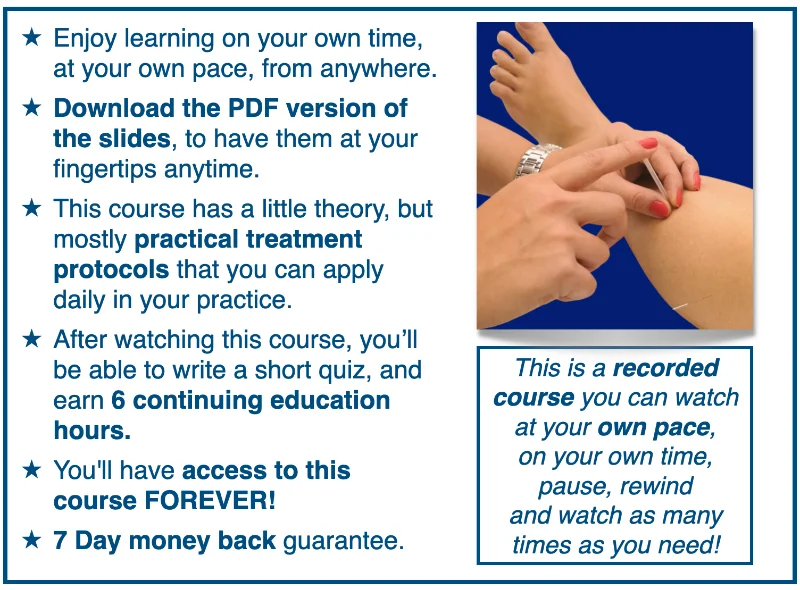 ★ Enjoy learning on your own time, at your own pace, from anywhere.

★ Download the PDF version of the slides, to have them at your fingertips anytime.

★ This course has a little theory, but mostly practical treatment protocols that you can apply daily in your practice.

★ After watching this course, you'll be able to write a short quiz, and earn 6 continuing education hours.

★ You'll have access to this course FOREVER!

★ 7 Day money back guarantee.

This is a recorded course you can watch at your own pace, on your own time, pause, rewind and watch as many times as you need!